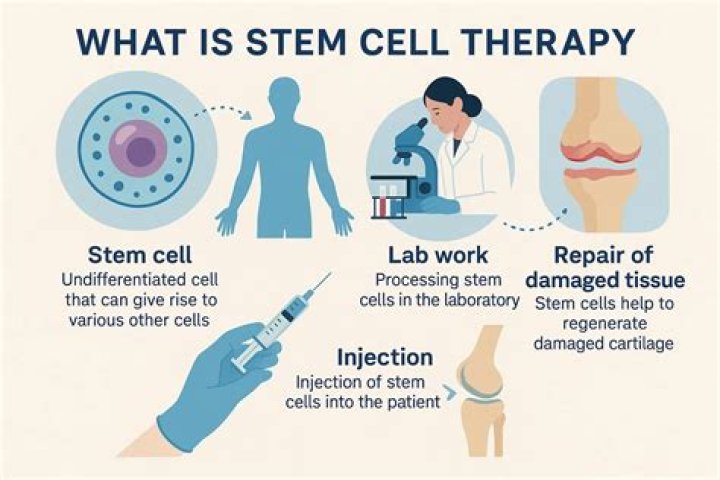 WHAT IS STEM CELL THERAPY

Stem cell
Undifferentiated cell that can give rise to various other cells

Lab work
Processing stem cells in the laboratory

Repair of damaged tissue
Stem cells help to regenerate damaged cartilage

Injection
Injection of stem cells into the patient